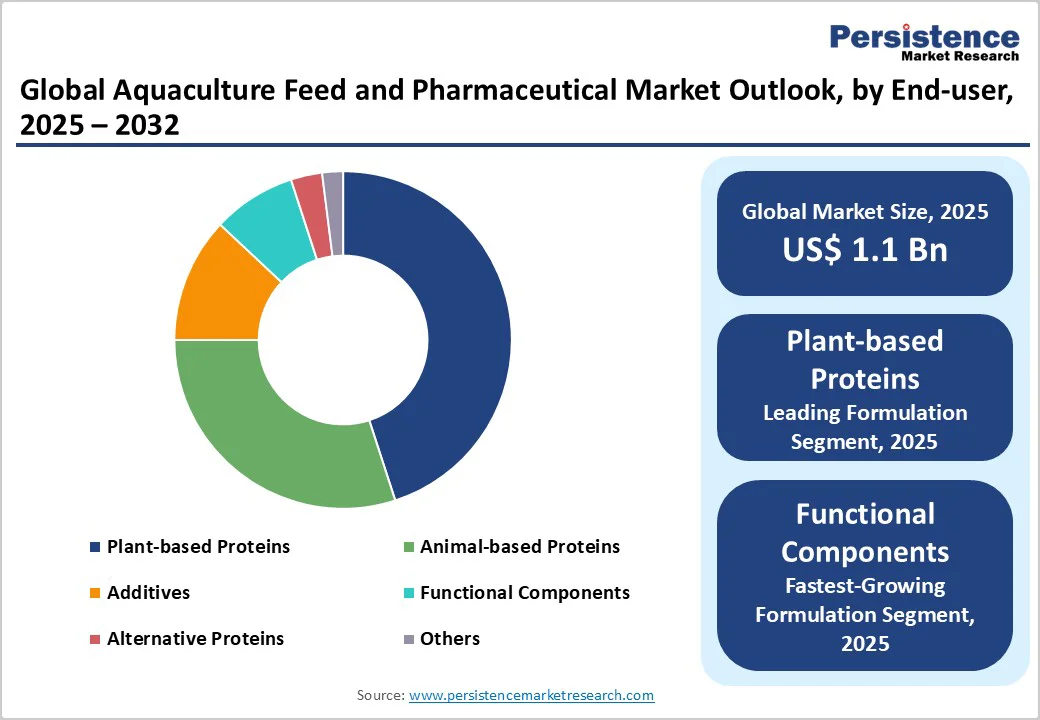 Persistence
Market Research

Global Aquaculture Feed and Pharmaceutical Market Outlook, by End-user, 2025 – 2032

Plant-based Proteins
Animal-based Proteins
Additives
Functional Components
Alternative Proteins
Others

Global Market Size, 2025
US$ 1.1 Bn

Plant-based Proteins
Leading Formulation Segment, 2025

Functional Components
Fastest-Growing Formulation Segment, 2025

Source: www.persistencemarketresearch.com